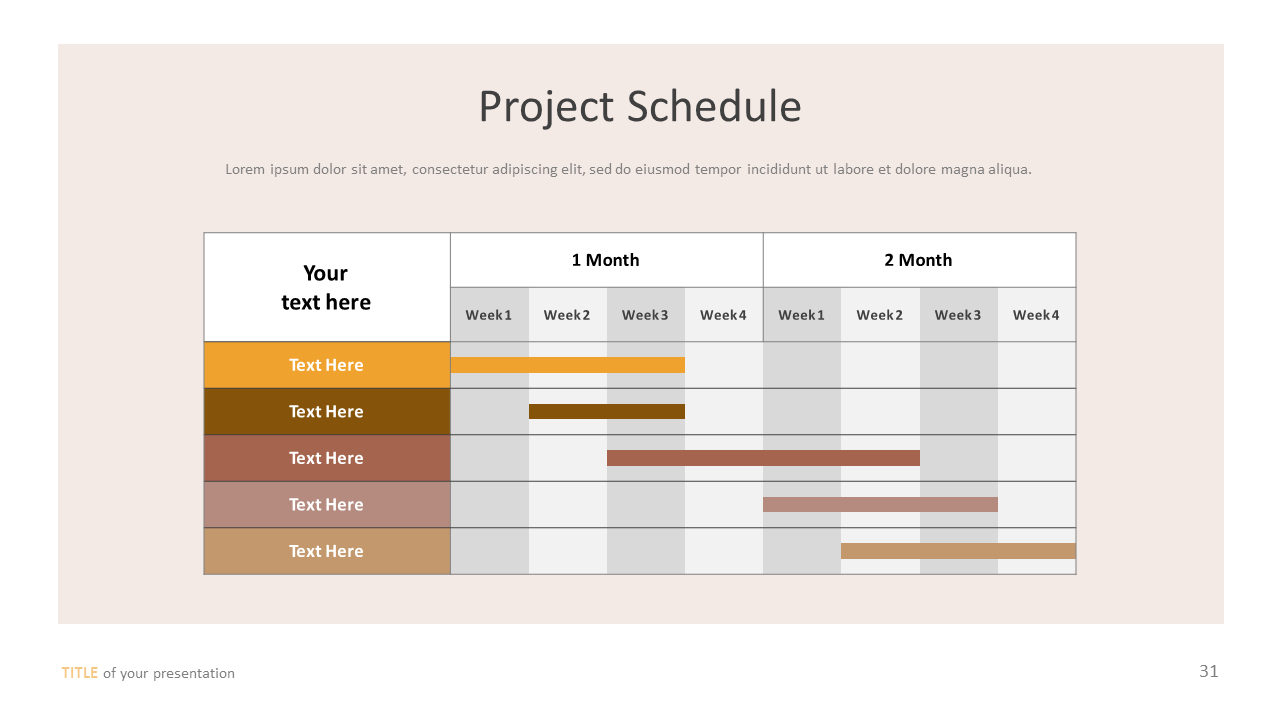 Project Schedule

Lorem ipsum dolor sit amet, consectetur adipiscing elit, sed do eiusmod tempor incididunt ut labore et dolore magna aliqua.

| Your text here | 1 Month | | | | 2 Month | | | |
|---|---|---|---|---|---|---|---|---|
| | Week1 | Week2 | Week3 | Week4 | Week1 | Week2 | Week3 | Week4 |
| Text Here | | | | | | | | |
| Text Here | | | | | | | | |
| Text Here | | | | | | | | |
| Text Here | | | | | | | | |
| Text Here | | | | | | | | |

TITLE of your presentation

31